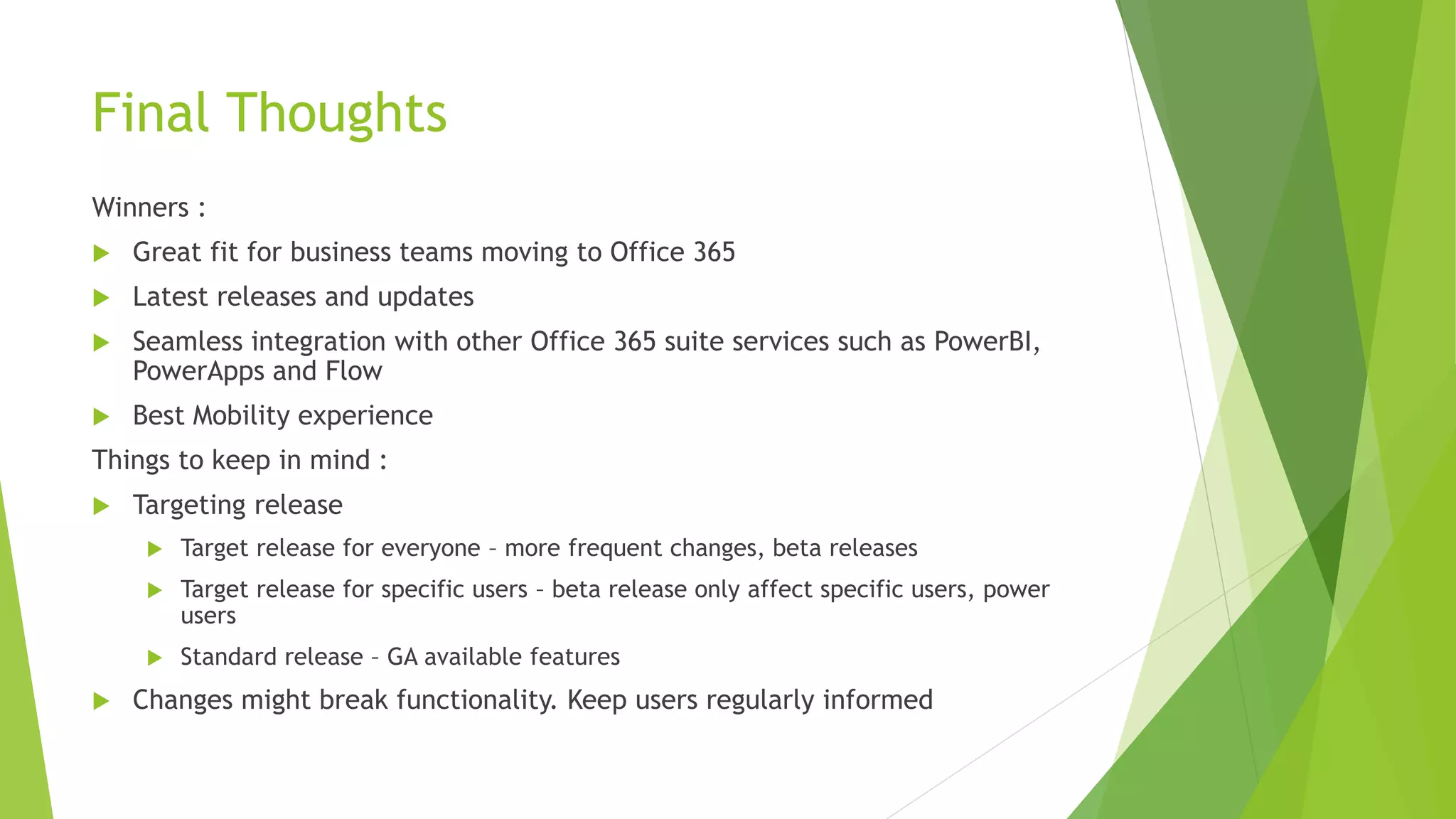 Final Thoughts

Winners :

Great fit for business teams moving to Office 365

Latest releases and updates

Seamless integration with other Office 365 suite services such as PowerBI, PowerApps and Flow

Best Mobility experience

Things to keep in mind :

Targeting release

Target release for everyone – more frequent changes, beta releases

Target release for specific users – beta release only affect specific users, power users

Standard release – GA available features

Changes might break functionality. Keep users regularly informed